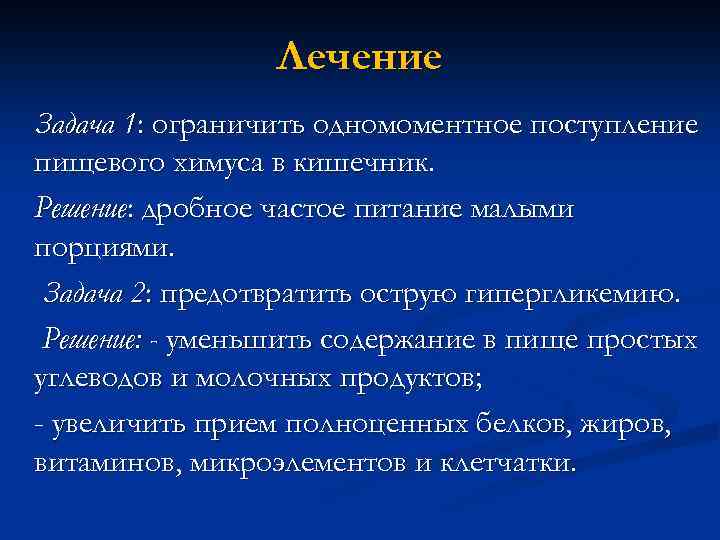 Лечение

Задача 1: ограничить одномоментное поступление пищевого химуса в кишечник.

Решение: дробное частое питание малыми порциями.

Задача 2: предотвратить острую гипергликемию.

Решение: - уменьшить содержание в пище простых углеводов и молочных продуктов;

- увеличить прием полноценных белков, жиров, витаминов, микроэлементов и клетчатки.